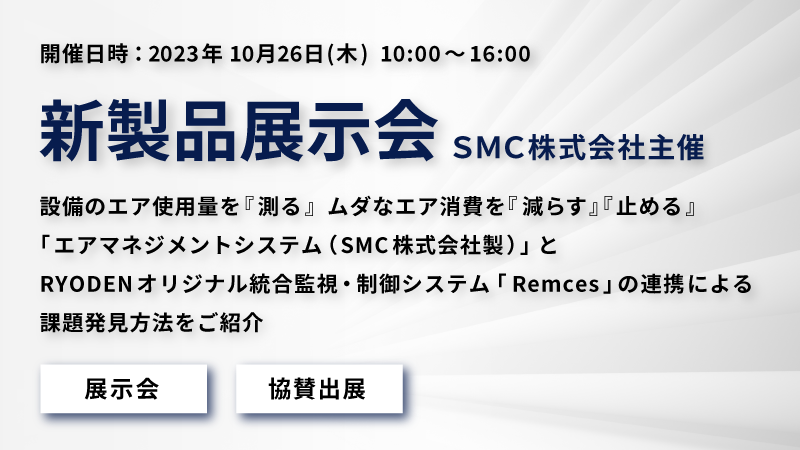 開催日時：2023年 10月26日(木) 10:00～16:00

新製品展示会 SMC株式会社主催

設備のエア使用量を『測る』 ムダなエア消費を『減らす』『止める』
「エアマネジメントシステム（SMC株式会社製）」と
RYODENオリジナル統合監視・制御システム「Remces」の連携による
課題発見方法をご紹介

展示会

協賛出展